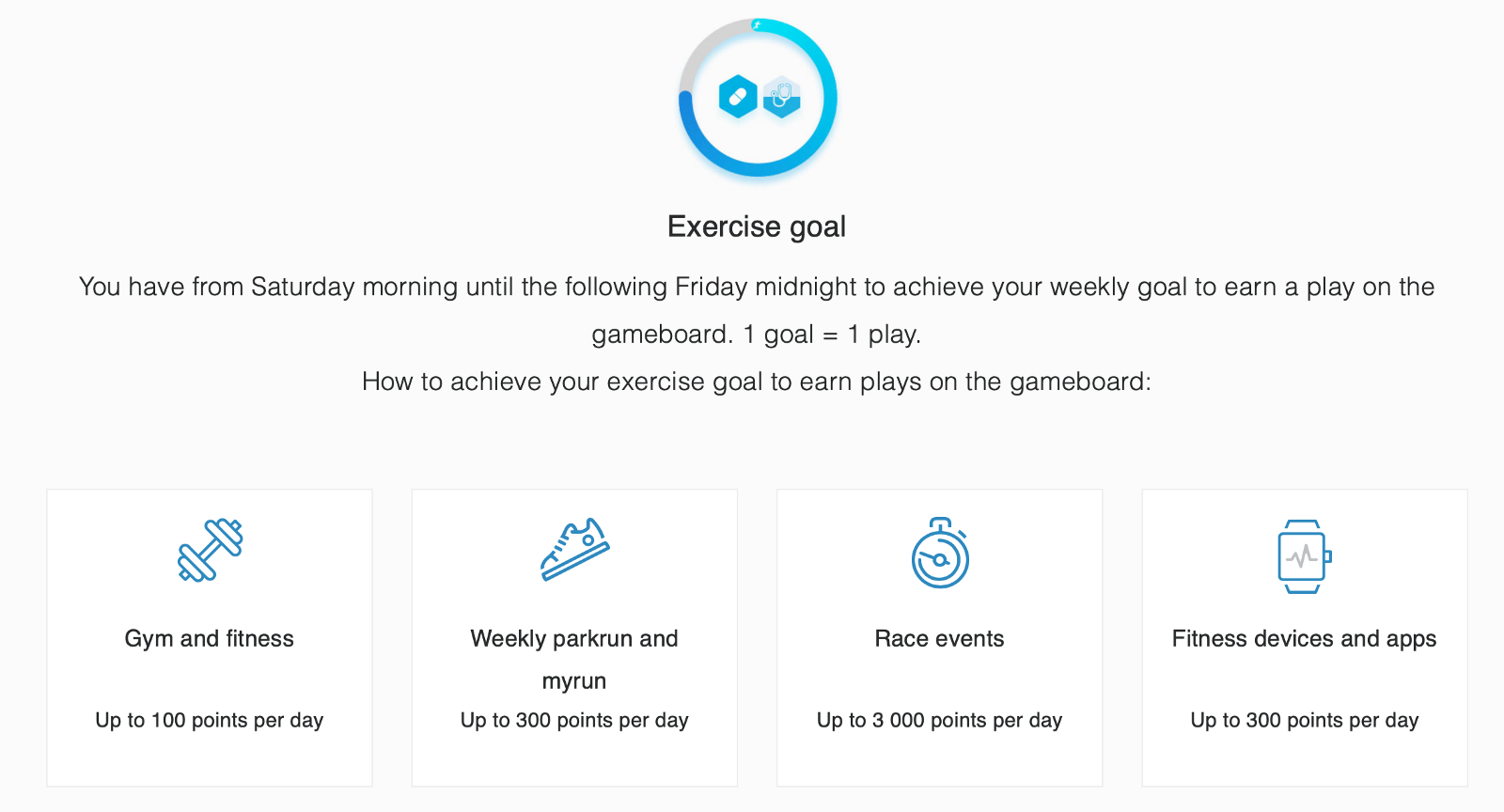 Exercise goal

You have from Saturday morning until the following Friday midnight to achieve your weekly goal to earn a play on the gameboard. 1 goal = 1 play.

How to achieve your exercise goal to earn plays on the gameboard:

Gym and fitness

Up to 100 points per day

Weekly parkrun and myrun

Up to 300 points per day

Race events

Up to 3 000 points per day

Fitness devices and apps

Up to 300 points per day